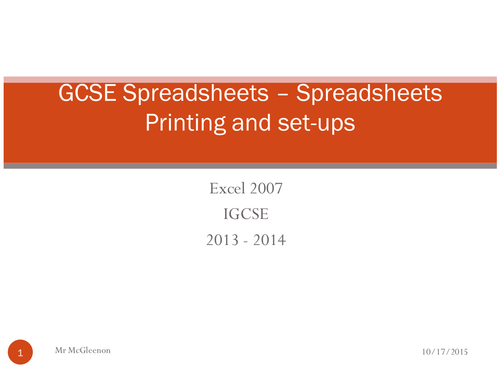 GCSE Spreadsheets – Spreadsheets Printing and set-ups

Excel 2007

IGCSE

2013 - 2014

1

Mr McGleenon

10/17/2015